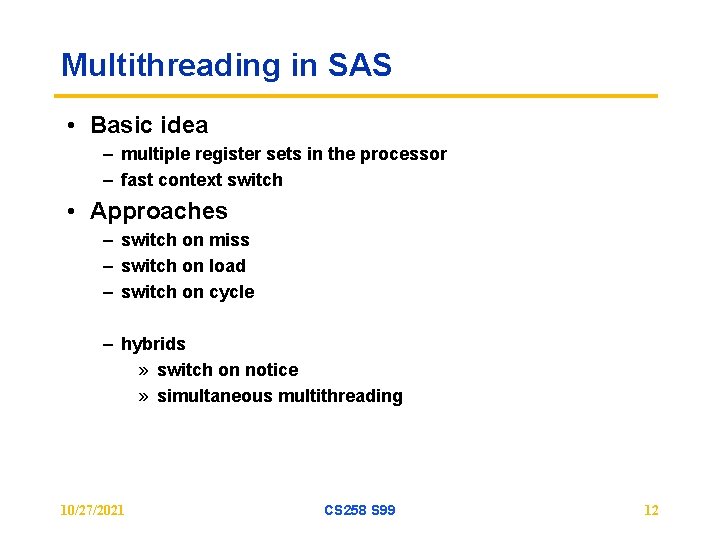 Multithreading in SAS

• Basic idea
– multiple register sets in the processor
– fast context switch

• Approaches
– switch on miss
– switch on load
– switch on cycle

– hybrids
» switch on notice
» simultaneous multithreading

10/27/2021 CS258 S99 12